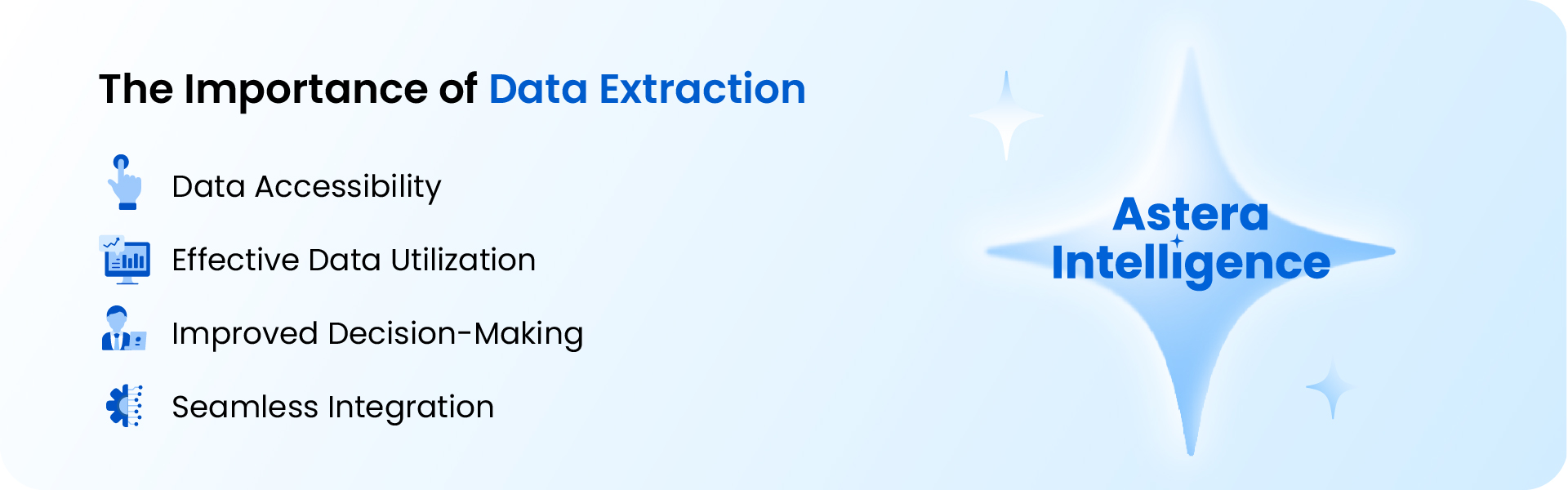 The Importance of Data Extraction

Data Accessibility

Effective Data Utilization

Improved Decision-Making

Seamless Integration

Astera Intelligence